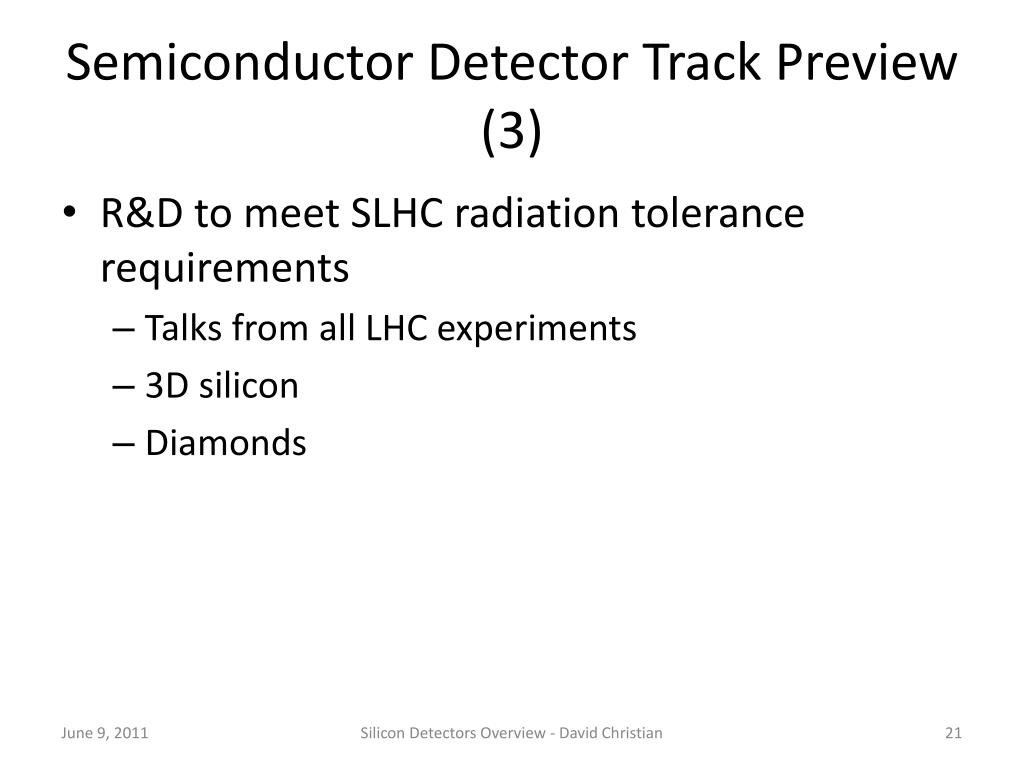 Semiconductor Detector Track Preview (3)

• R&D to meet SLHC radiation tolerance requirements
– Talks from all LHC experiments
– 3D silicon
– Diamonds

June 9, 2011

Silicon Detectors Overview - David Christian

21